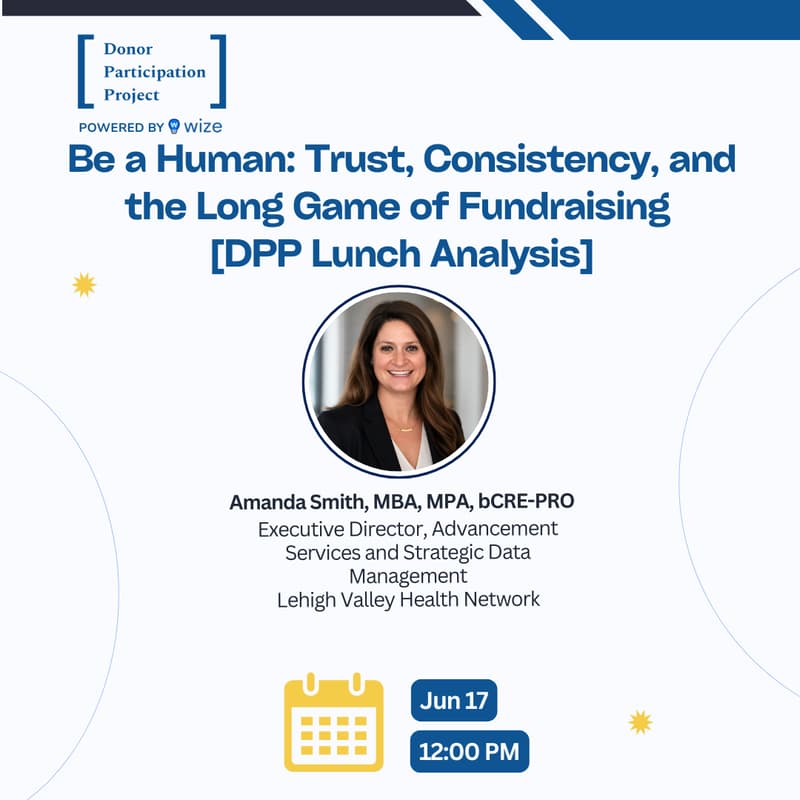 Donor Participation Project

POWERED BY wize

Be a Human: Trust, Consistency, and the Long Game of Fundraising [DPP Lunch Analysis]

Amanda Smith, MBA, MPA, bCRE-PRO
Executive Director, Advancement Services and Strategic Data Management
Lehigh Valley Health Network

Jun 17

12:00 PM